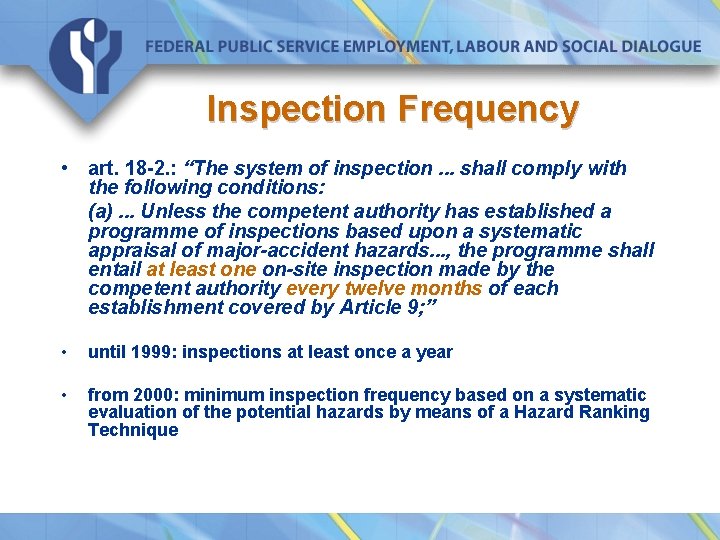 FEDERAL PUBLIC SERVICE EMPLOYMENT, LABOUR AND SOCIAL DIALOGUE

Inspection Frequency

• art. 18-2.: “The system of inspection ... shall comply with the following conditions:

(a) ... Unless the competent authority has established a programme of inspections based upon a systematic appraisal of major-accident hazards..., the programme shall entail at least one on-site inspection made by the competent authority every twelve months of each establishment covered by Article 9;”

• until 1999: inspections at least once a year

• from 2000: minimum inspection frequency based on a systematic evaluation of the potential hazards by means of a Hazard Ranking Technique